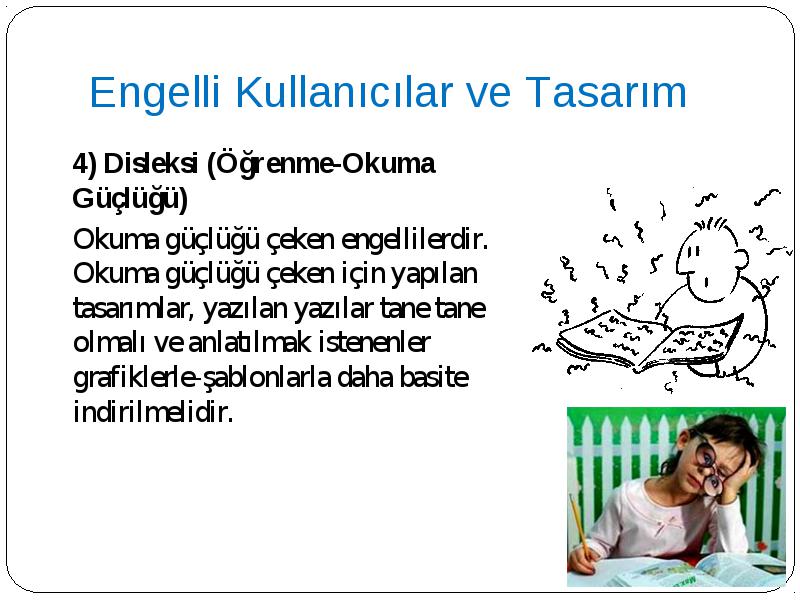 Engelli Kullanıcılar ve Tasarım

4) Disleksi (Öğrenme-Okuma Güçlüğü)

Okuma güçlüğü çeken engellilerdir. Okuma güçlüğü çeken için yapılan tasarımlar, yazılan yazılar tane tane olmalı ve anlatılmak istenenler grafiklerle-şablonlarla daha basite indirilmelidir.